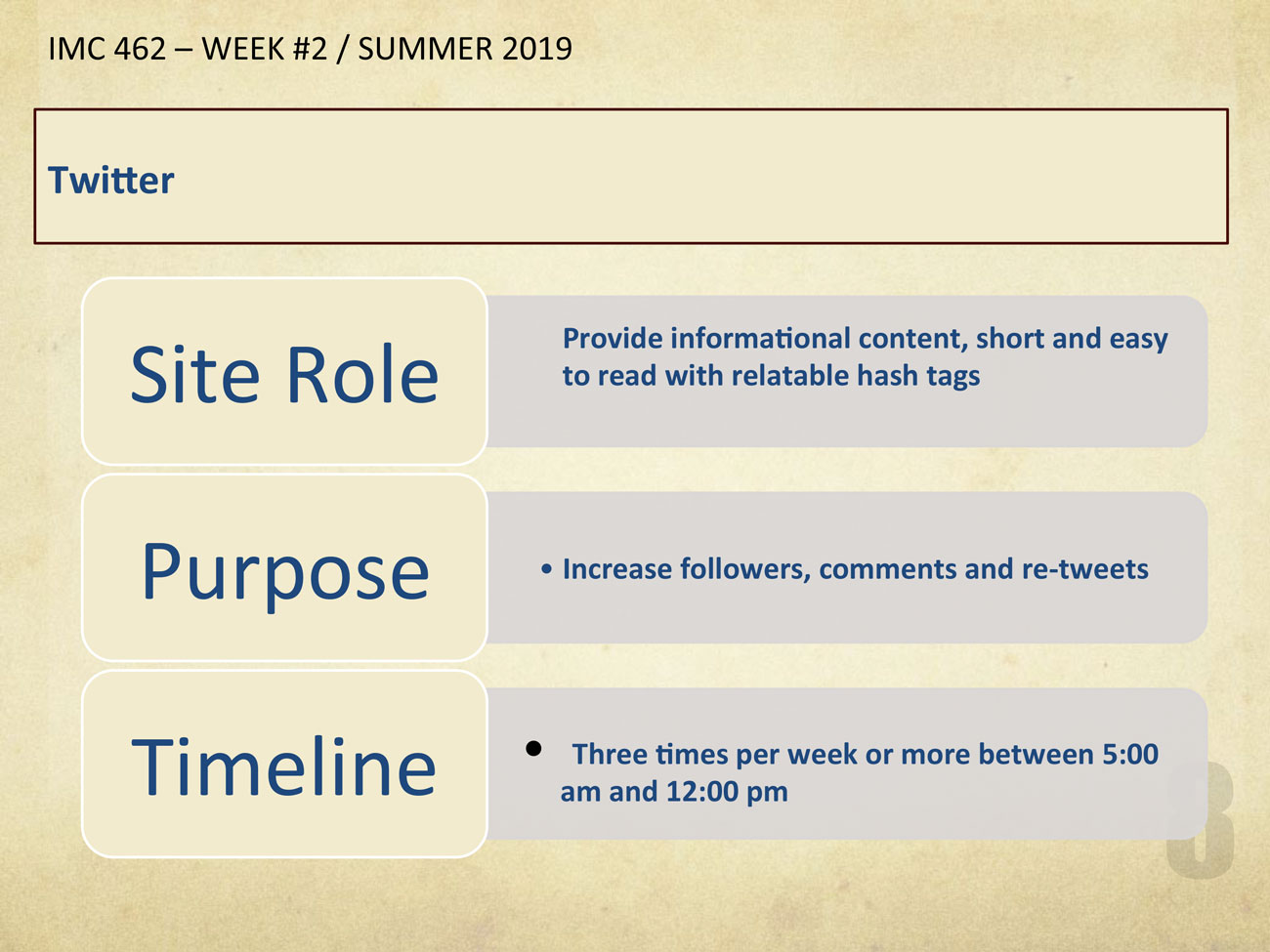 IMC 462 – WEEK #2 / SUMMER 2019

Twitter

Site Role

Provide informational content, short and easy to read with relatable hash tags

Purpose

• Increase followers, comments and re-tweets

Timeline

• Three times per week or more between 5:00 am and 12:00 pm

8